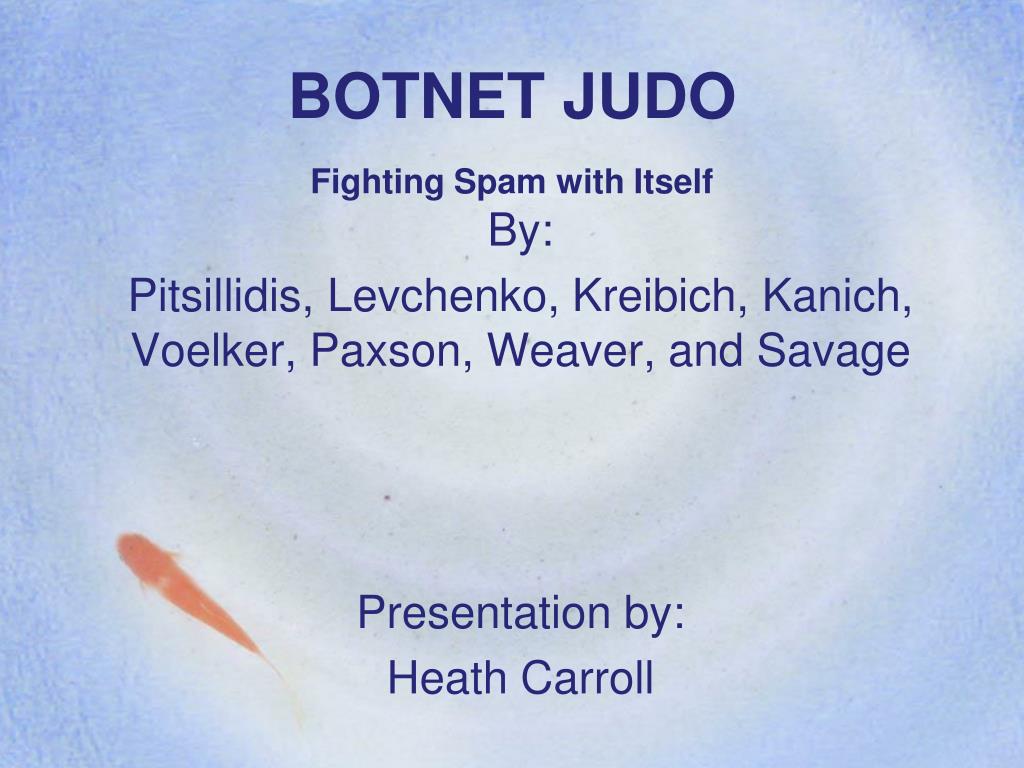 BOTNET JUDO

Fighting Spam with Itself

By:

Pitsillidis, Levchenko, Kreibich, Kanich, Voelker, Paxson, Weaver, and Savage

Presentation by:

Heath Carroll